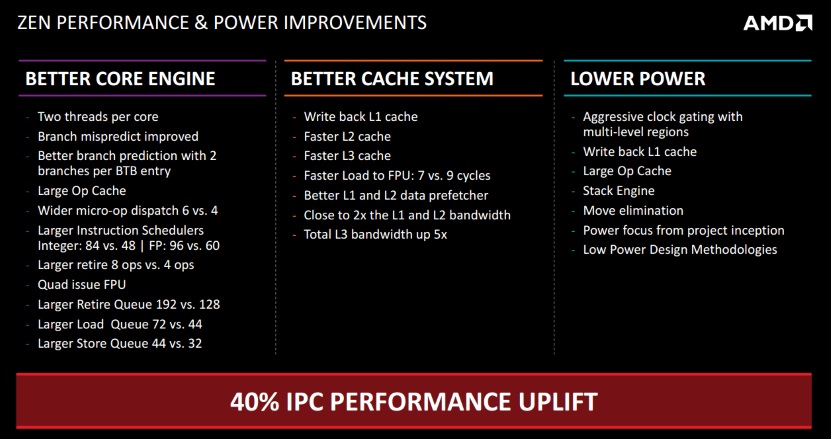 ZEN PERFORMANCE & POWER IMPROVEMENTS

AMD

BETTER CORE ENGINE

- Two threads per core
- Branch mispredict improved
- Better branch prediction with 2 branches per BTB entry
- Large Op Cache
- Wider micro-op dispatch 6 vs. 4
- Larger Instruction Schedulers Integer: 84 vs. 48 | FP: 96 vs. 60
- Larger retire 8 ops vs. 4 ops
- Quad issue FPU
- Larger Retire Queue 192 vs. 128
- Larger Load Queue 72 vs. 44
- Larger Store Queue 44 vs. 32

BETTER CACHE SYSTEM

- Write back L1 cache
- Faster L2 cache
- Faster L3 cache
- Faster Load to FPU: 7 vs. 9 cycles
- Better L1 and L2 data prefetcher
- Close to 2x the L1 and L2 bandwidth
- Total L3 bandwidth up 5x

LOWER POWER

- Aggressive clock gating with multi-level regions
- Write back L1 cache
- Large Op Cache
- Stack Engine
- Move elimination
- Power focus from project inception
- Low Power Design Methodologies

40% IPC PERFORMANCE UPLIFT